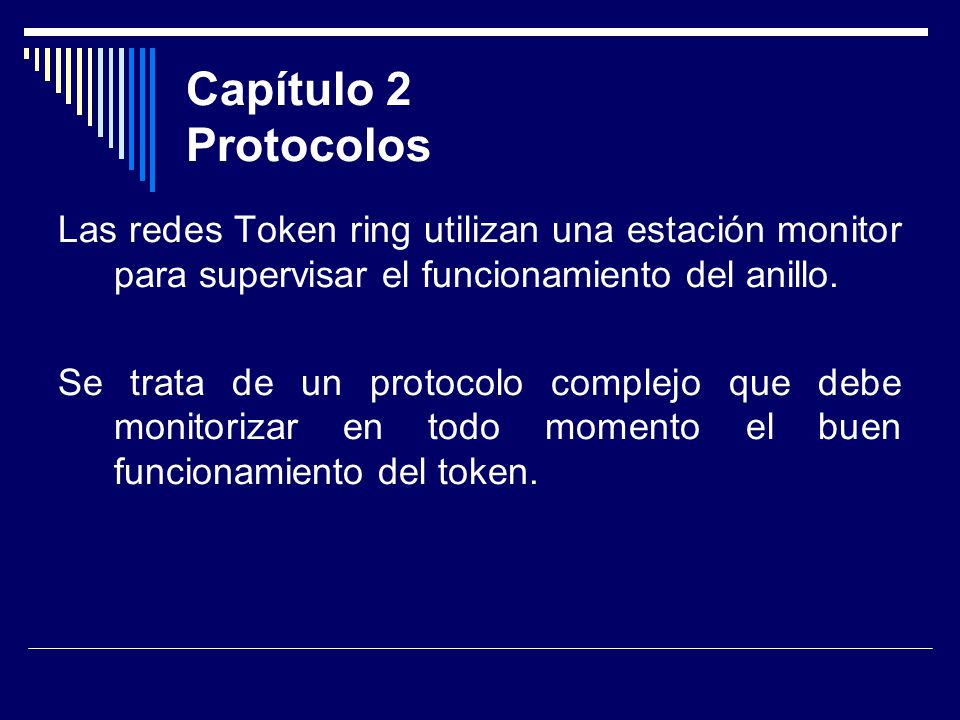 Capítulo 2
Protocolos

Las redes Token ring utilizan una estación monitor para supervisar el funcionamiento del anillo.

Se trata de un protocolo complejo que debe monitorizar en todo momento el buen funcionamiento del token.